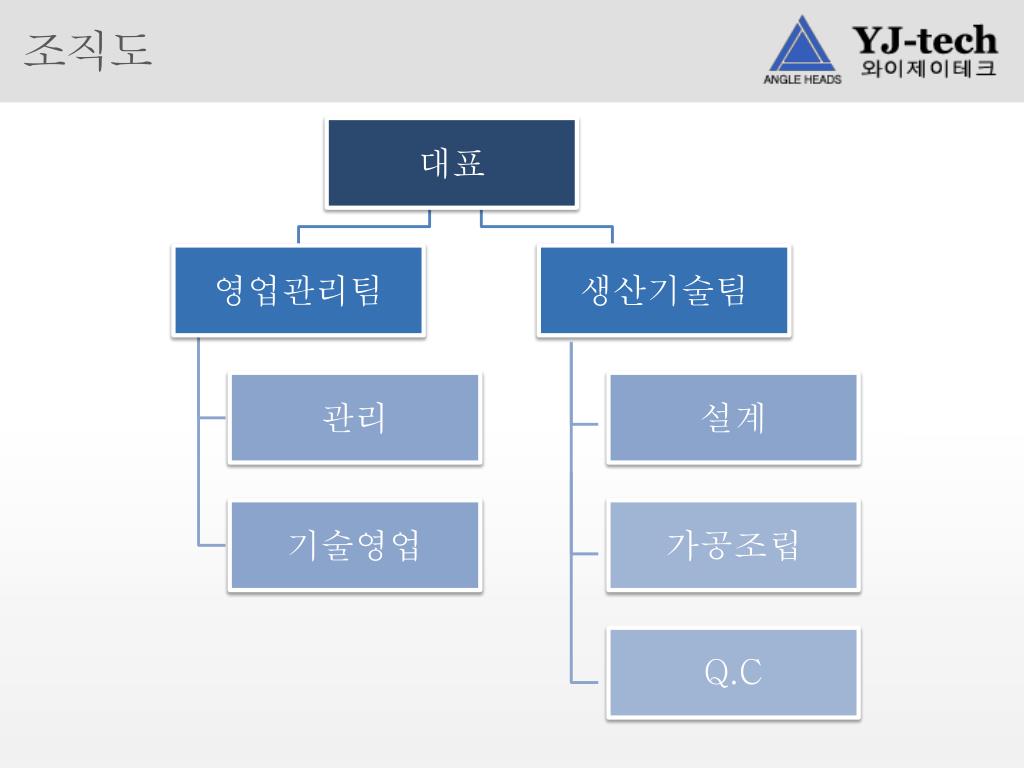 조직도

ANGLE HEADS YJ-tech 와이제이테크

대표

영업관리팀

관리

기술영업

생산기술팀

설계

가공조립

Q.C